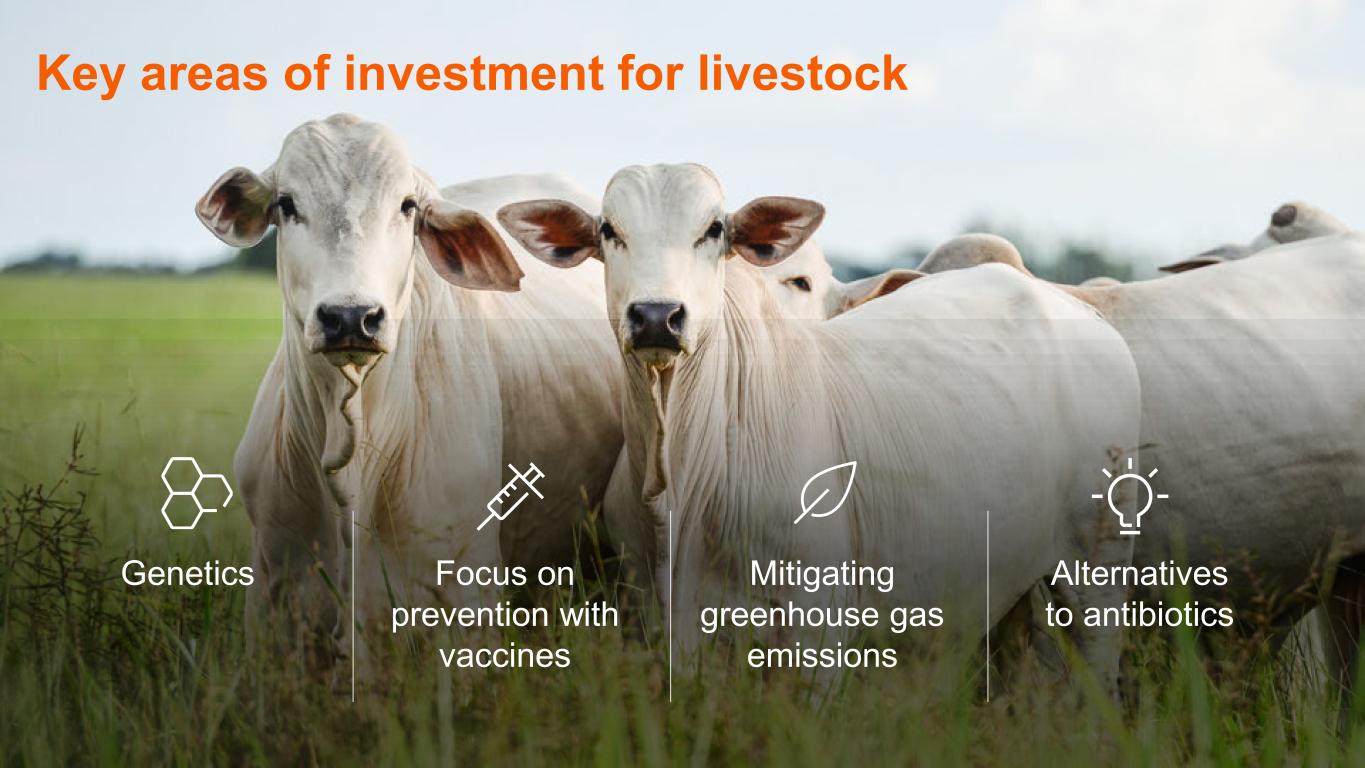 Key areas of investment for livestock

Genetics

Focus on prevention with vaccines

Mitigating greenhouse gas emissions

Alternatives to antibiotics